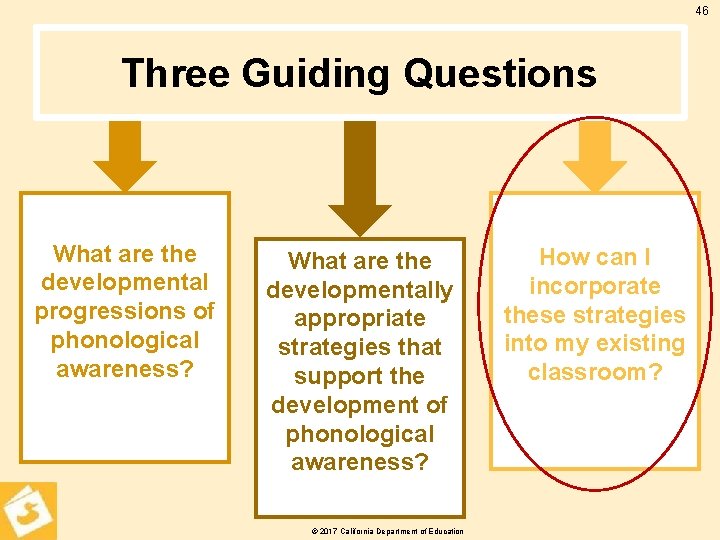 46

Three Guiding Questions

What are the developmental progressions of phonological awareness?

What are the developmentally appropriate strategies that support the development of phonological awareness?

How can I incorporate these strategies into my existing classroom?

© 2017 California Department of Education